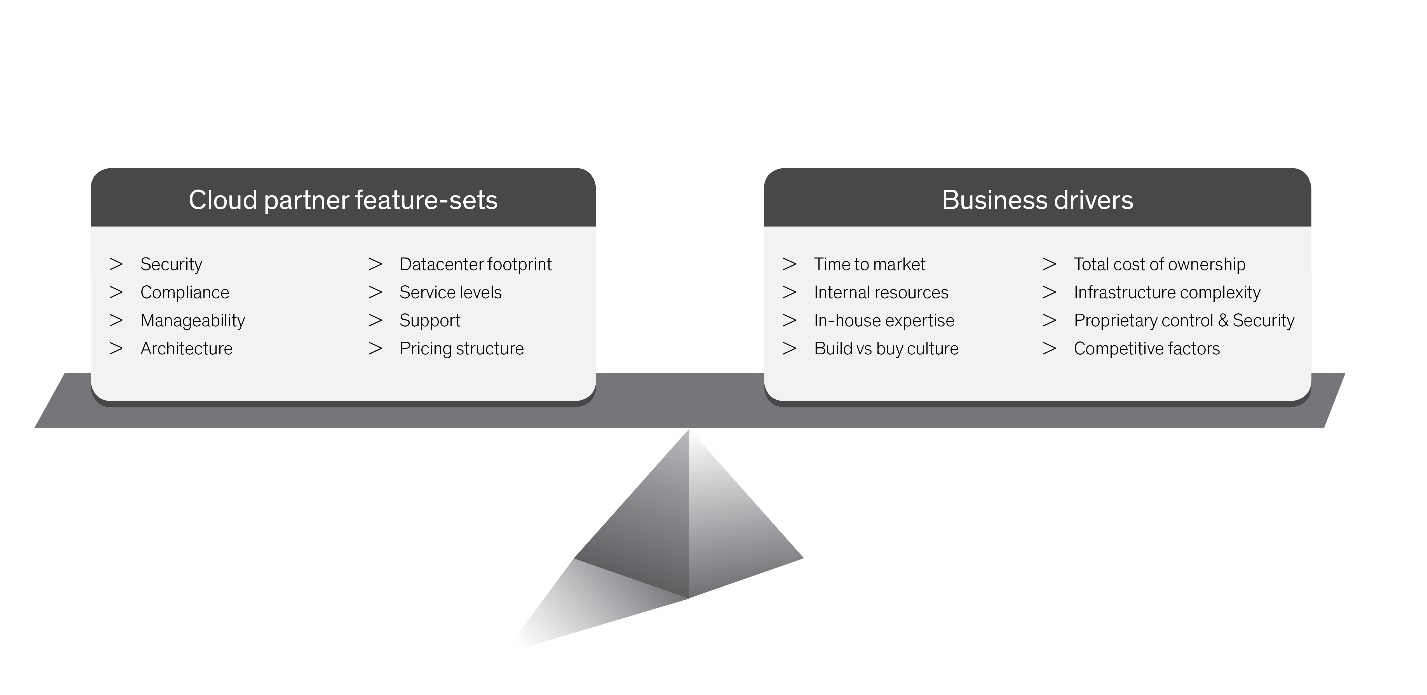 Cloud partner feature-sets

> Security
> Compliance
> Manageability
> Architecture

> Datacenter footprint
> Service levels
> Support
> Pricing structure

Business drivers

> Time to market
> Internal resources
> In-house expertise
> Build vs buy culture

> Total cost of ownership
> Infrastructure complexity
> Proprietary control & Security
> Competitive factors